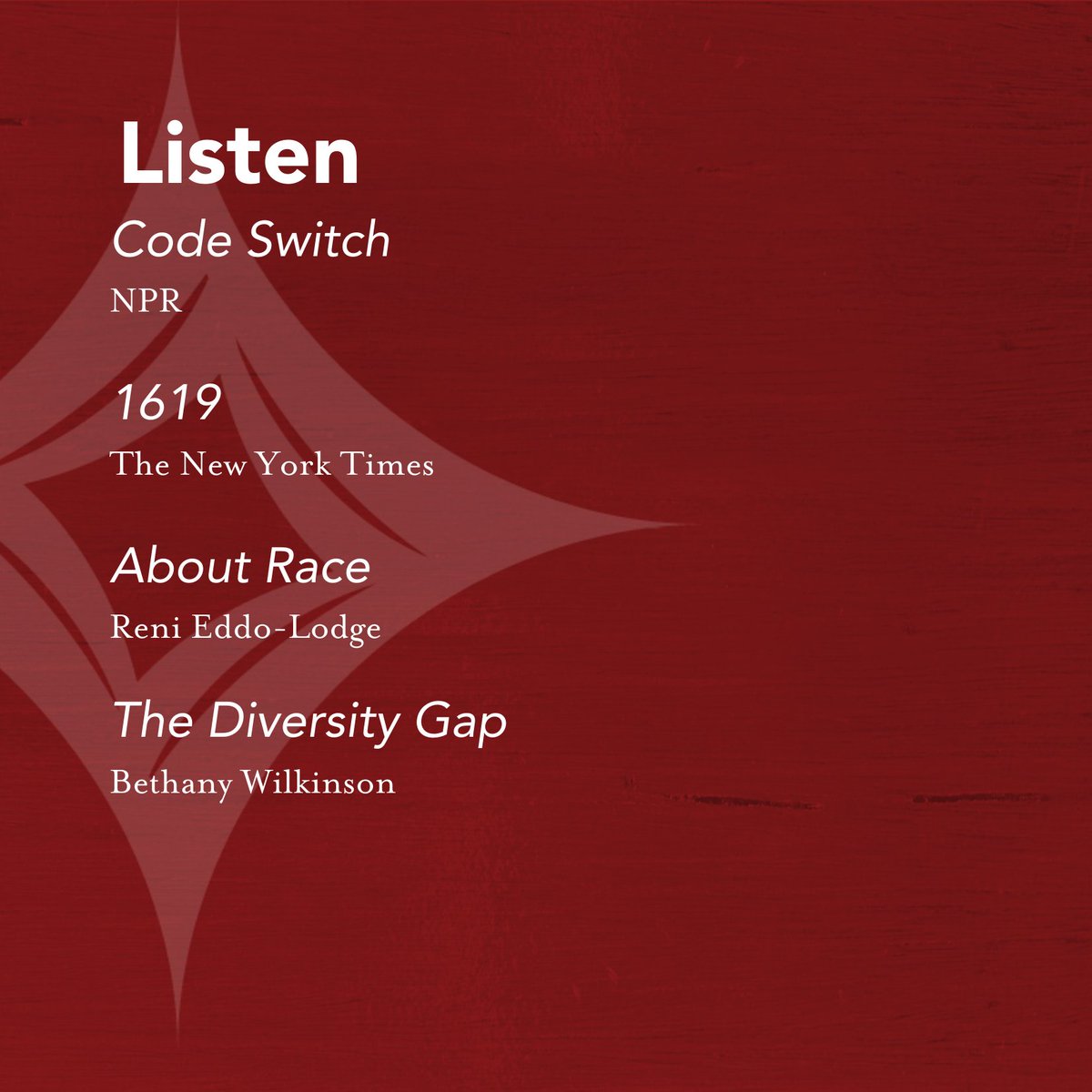 Listen

Code Switch

NPR

1619

The New York Times

About Race

Reni Eddo-Lodge

The Diversity Gap

Bethany Wilkinson